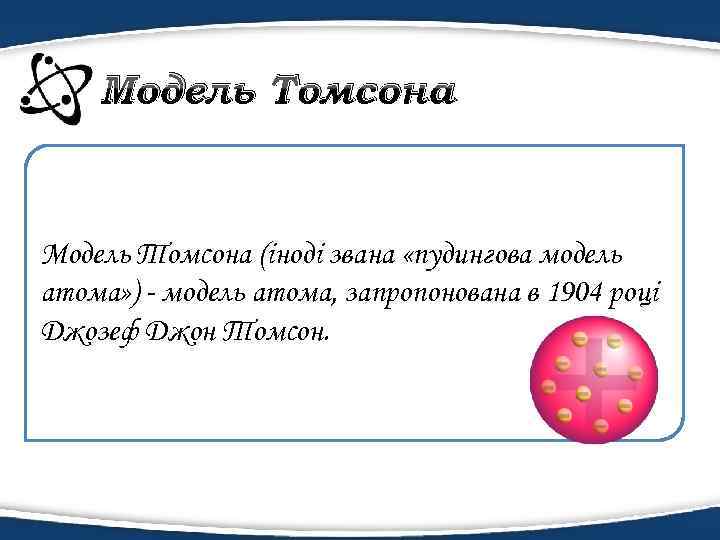 Модель Томсона

Модель Томсона (іноді звана «пудингова модель атома») - модель атома, запропонована в 1904 році Джозеф Джон Томсон.